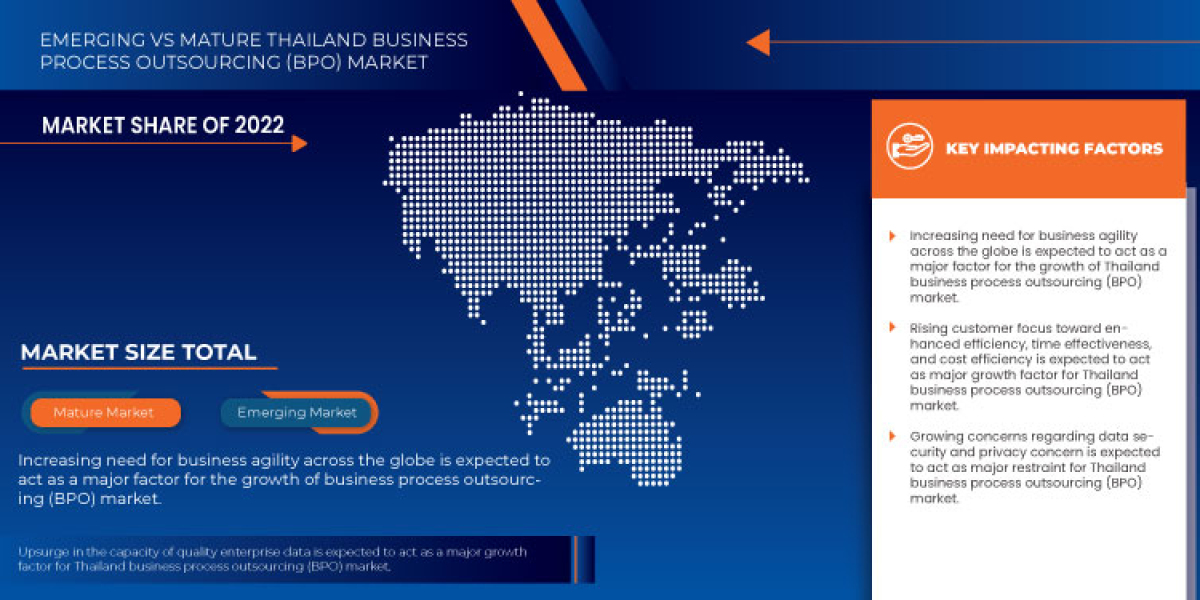 EMERGING VS MATURE THAILAND BUSINESS PROCESS OUTSOURCING (BPO) MARKET

MARKET SHARE OF 2022

MARKET SIZE TOTAL

Mature Market

Emerging Market

Increasing need for business agility across the globe is expected to act as a major factor for the growth of business process outsourcing (BPO) market.

Upsurge in the capacity of quality enterprise data is expected to act as a major growth factor for Thailand business process outsourcing (BPO) market.

KEY IMPACTING FACTORS

Increasing need for business agility across the globe is expected to act as a major factor for the growth of Thailand business process outsourcing (BPO) market.

Rising customer focus toward enhanced efficiency, time effectiveness, and cost efficiency is expected to act as major growth factor for Thailand business process outsourcing (BPO) market.

Growing concerns regarding data security and privacy concern is expected to act as major restraint for Thailand business process outsourcing (BPO) market.